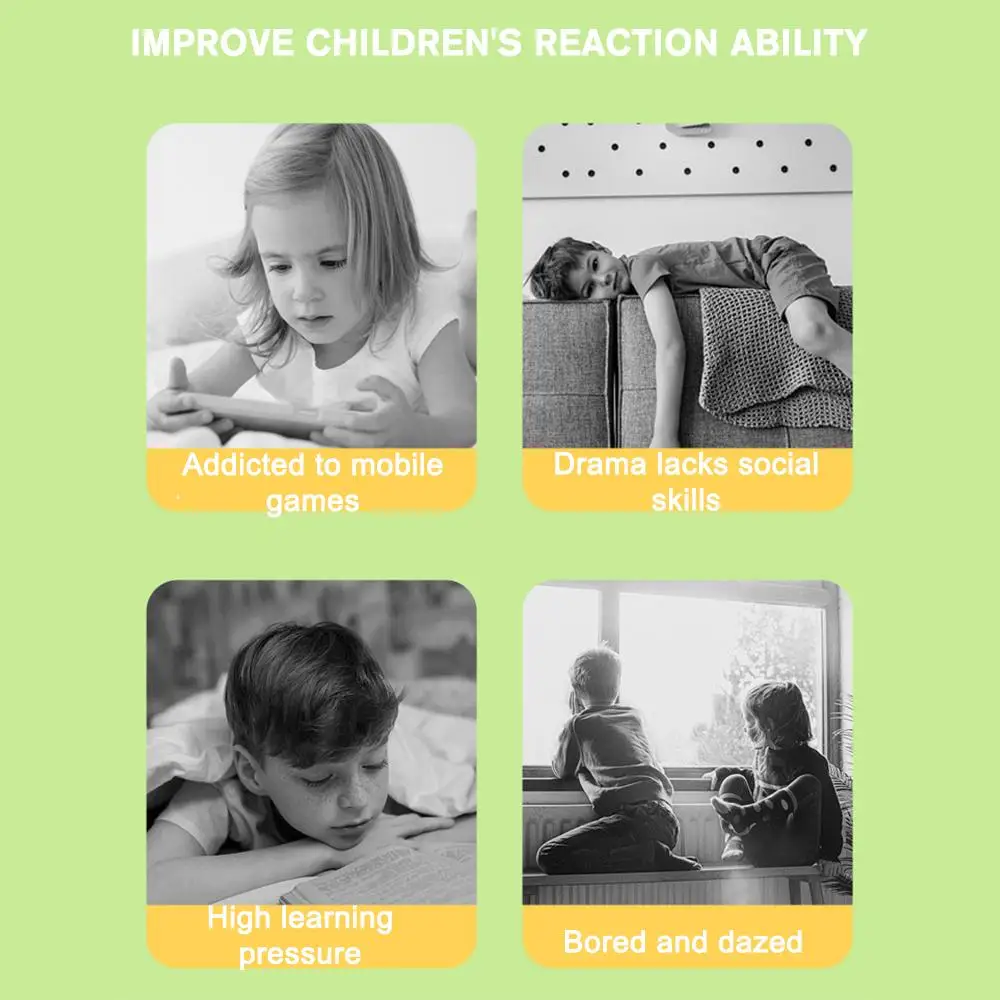 IMPROVE CHILDREN'S REACTION ABILITY

Addicted to mobile games

Drama lacks social skills

High learning pressure

Bored and dazed